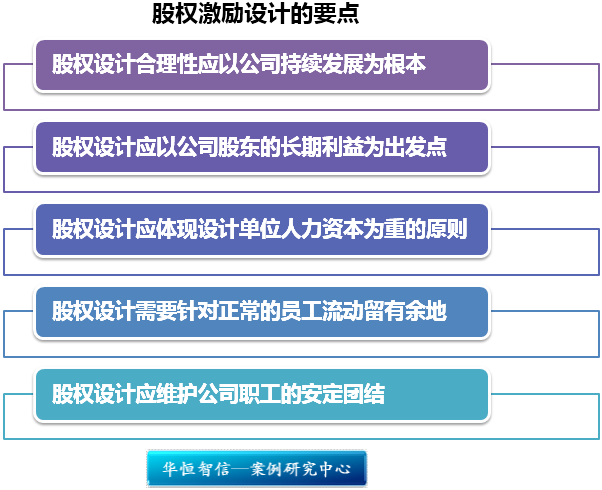 股权激励设计的要点

股权设计合理性应以公司持续发展为根本

股权设计应以公司股东的长期利益为出发点

股权设计应体现设计单位人力资本为重的原则

股权设计需要针对正常的员工流动留有余地

股权设计应维护公司职工的安定团结

华恒智信—案例研究中心